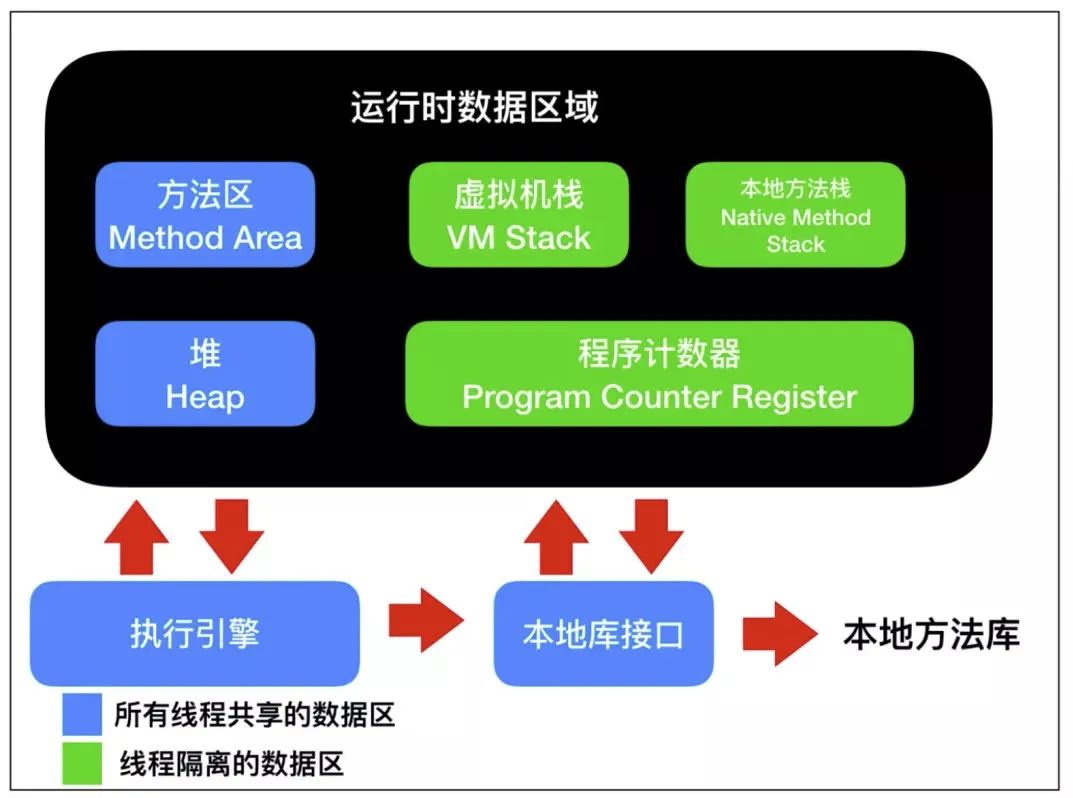 运行时数据区域

方法区
Method Area

虚拟机栈
VM Stack

本地方法栈
Native Method
Stack

堆
Heap

程序计数器
Program Counter Register

执行引擎

本地库接口

本地方法库

所有线程共享的数据区

线程隔离的数据区